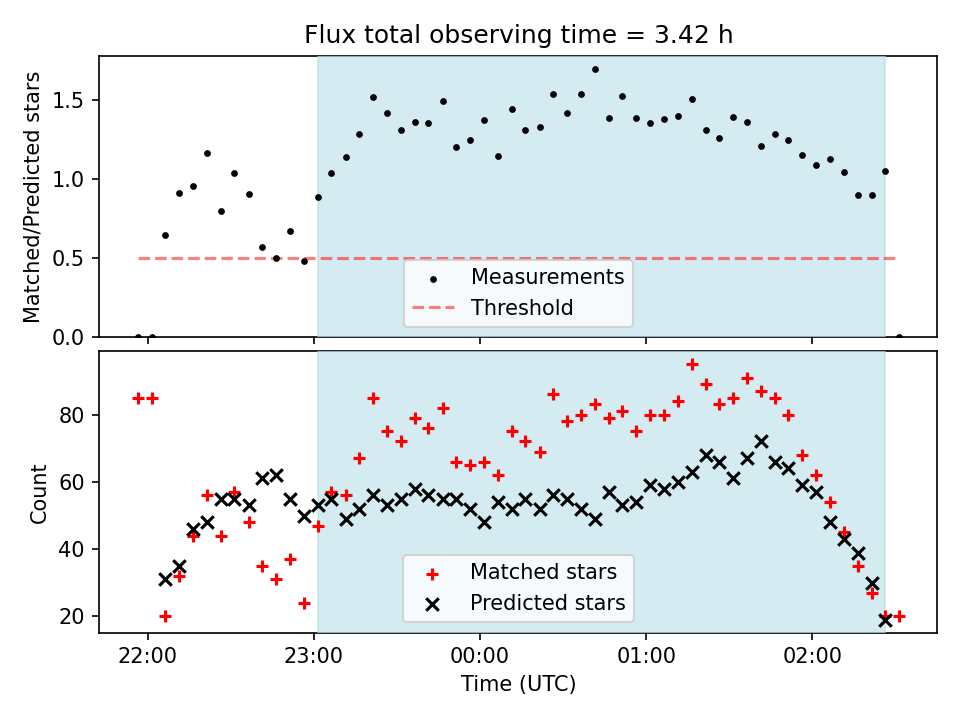 Flux total observing time = 3.42 h

Matched/Predicted stars

1.5
1.0
0.5
0.0

Measurements
Threshold

Count

80
60
40
20

Matched stars
Predicted stars

22:00
23:00
00:00
01:00
02:00

Time (UTC)